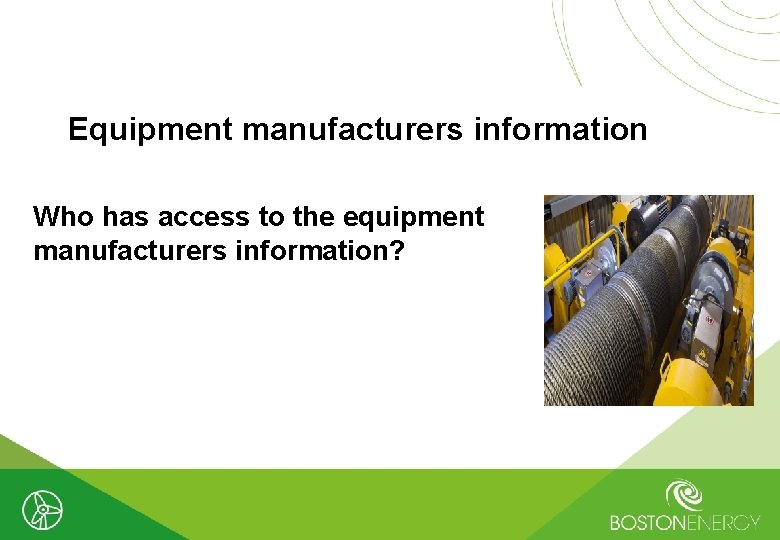 Equipment manufacturers information

Who has access to the equipment manufacturers information?

BOSTONENERGY